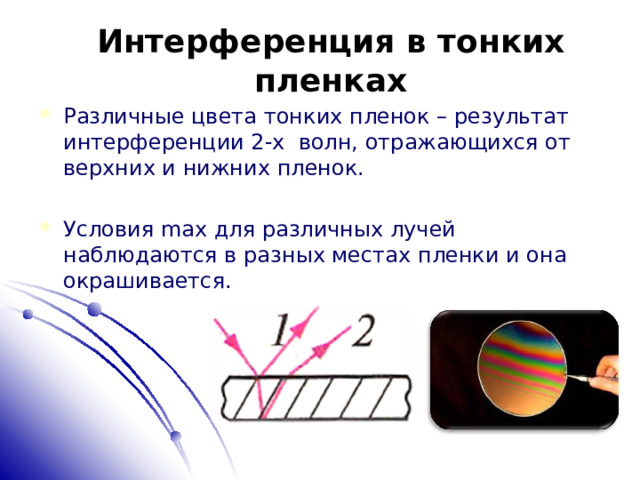 Интерференция в тонких пленках

Различные цвета тонких пленок – результат интерференции 2-х волн, отражающихся от верхних и нижних пленок.

Условия max для различных лучей наблюдаются в разных местах пленки и она окрашивается.

1

2